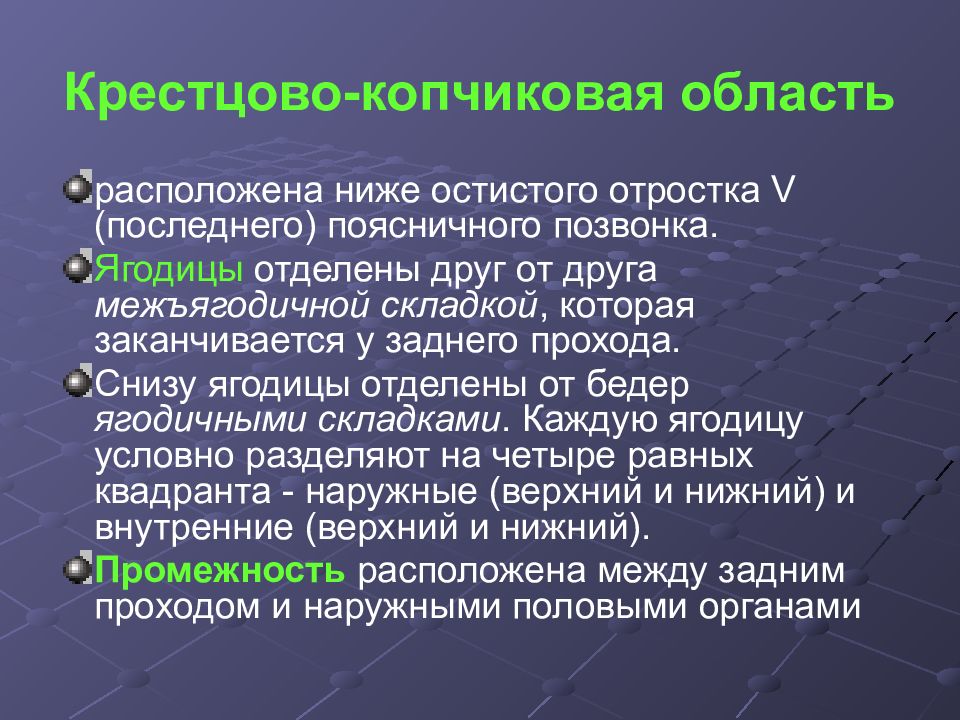 Крестцово-копчиковая область

расположена ниже остистого отростка V (последнего) поясничного позвонка.

Ягодицы отделены друг от друга межъягодичной складкой, которая заканчивается у заднего прохода.

Снизу ягодицы отделены от бедер ягодичными складками. Каждую ягодицу условно разделяют на четыре равных квадранта - наружные (верхний и нижний) и внутренние (верхний и нижний).

Промежность расположена между задним проходом и наружными половыми органами